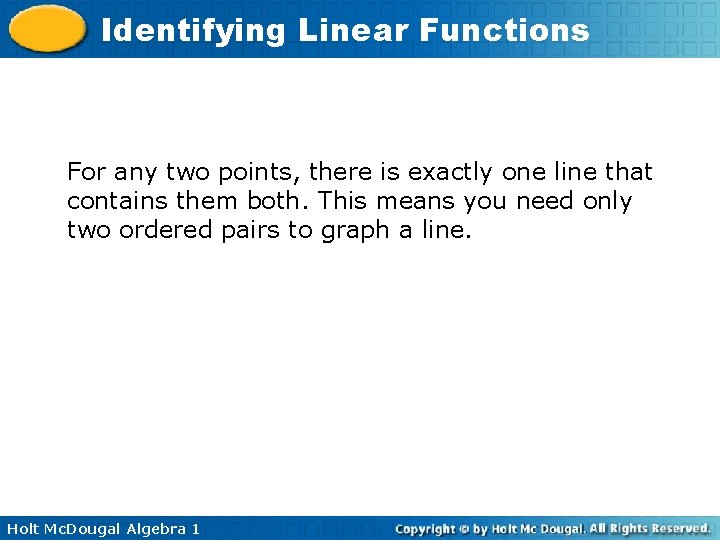 Identifying Linear Functions

For any two points, there is exactly one line that contains them both. This means you need only two ordered pairs to graph a line.

Holt McDougal Algebra 1

Copyright © by Holt Mc Dougal. All Rights Reserved.